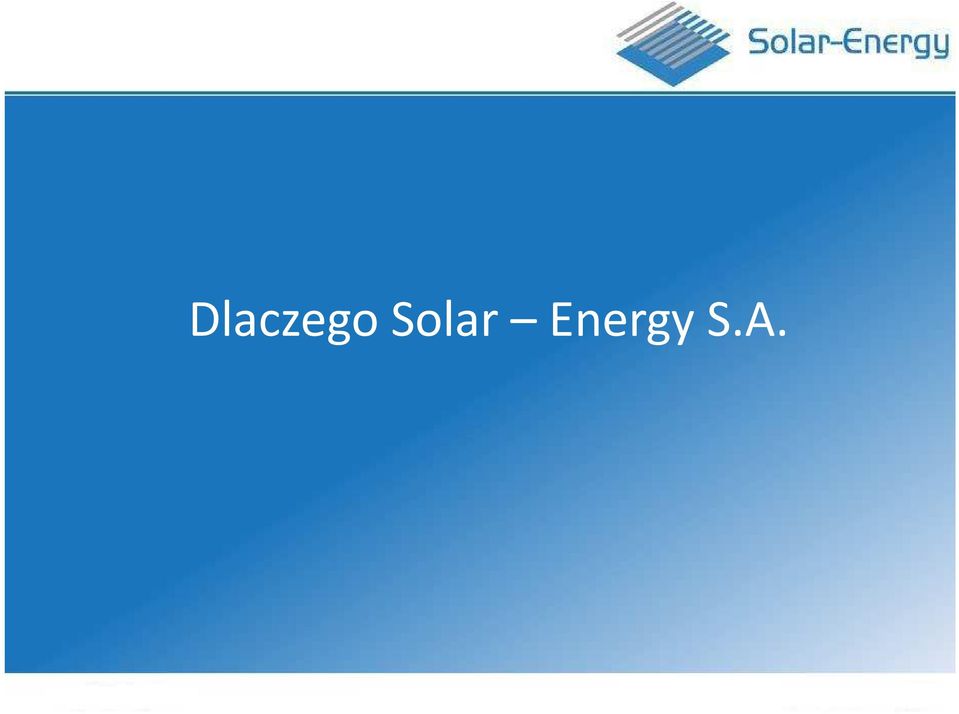 Solar-Energy

Dlaczego Solar – Energy S.A.